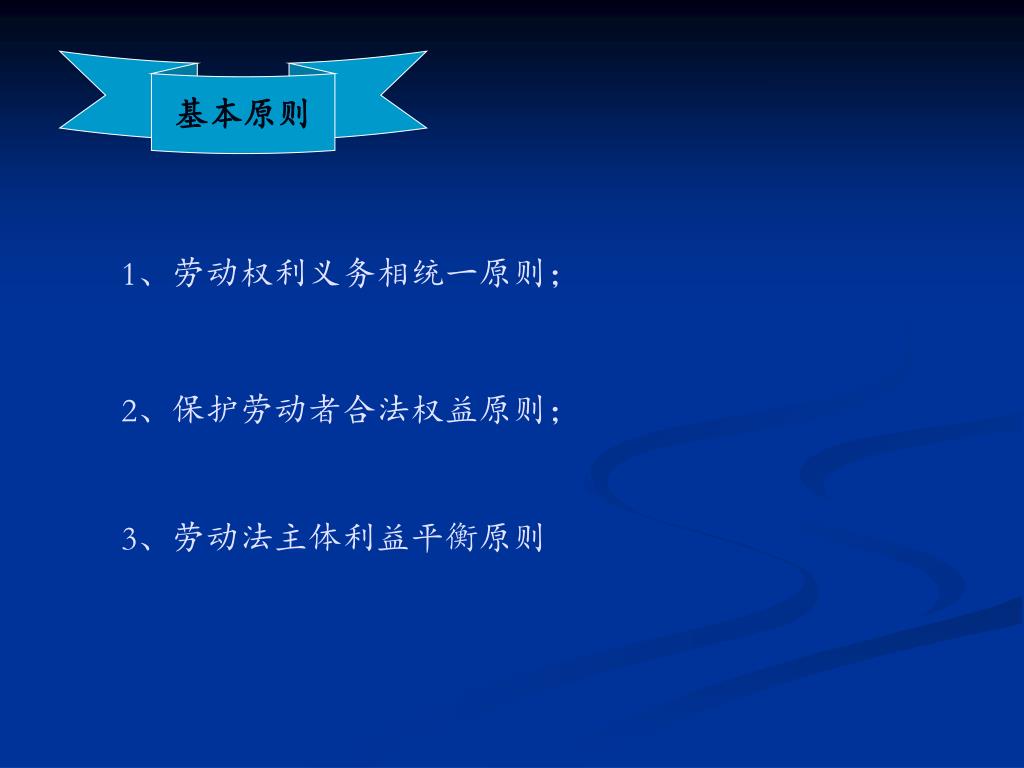 基本原则

1、劳动权利义务相统一原则；

2、保护劳动者合法权益原则；

3、劳动法主体利益平衡原则